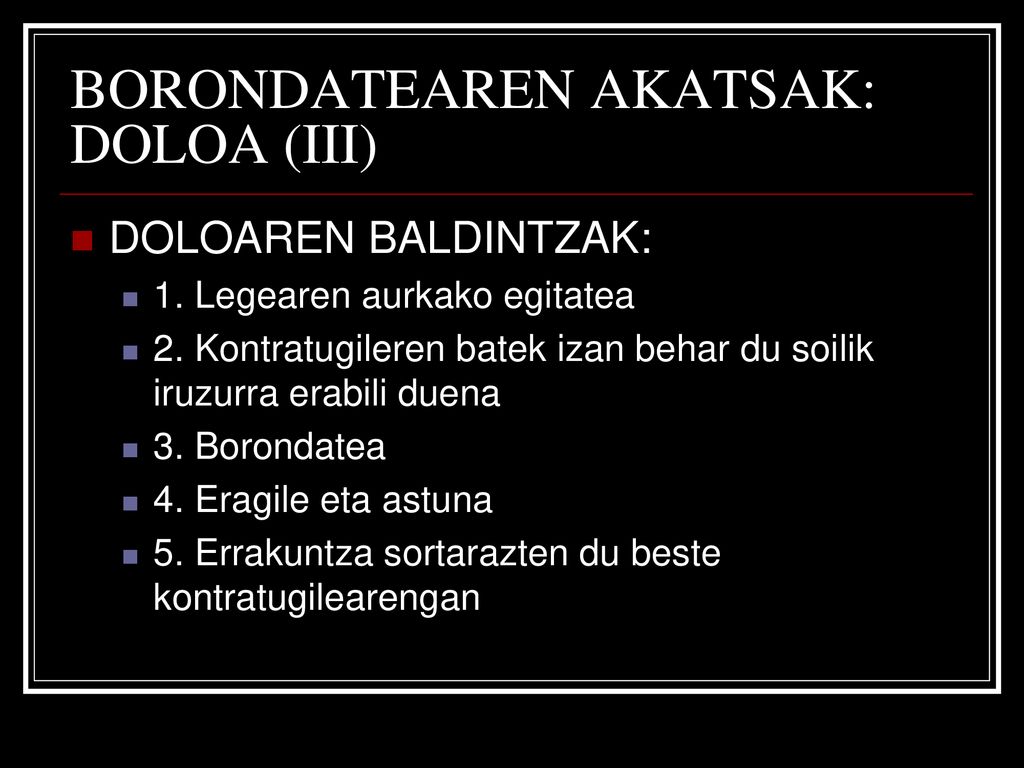 BORONDATEAREN AKATSAK: DOLOA (III)

DOLOAREN BALDINTZAK:

1. Legearen aurkako egitatea

2. Kontratugileren batek izan behar du soilik iruzurra erabili duena

3. Borondatea

4. Eragile eta astuna

5. Errakuntza sortarazten du beste kontratugilearengan